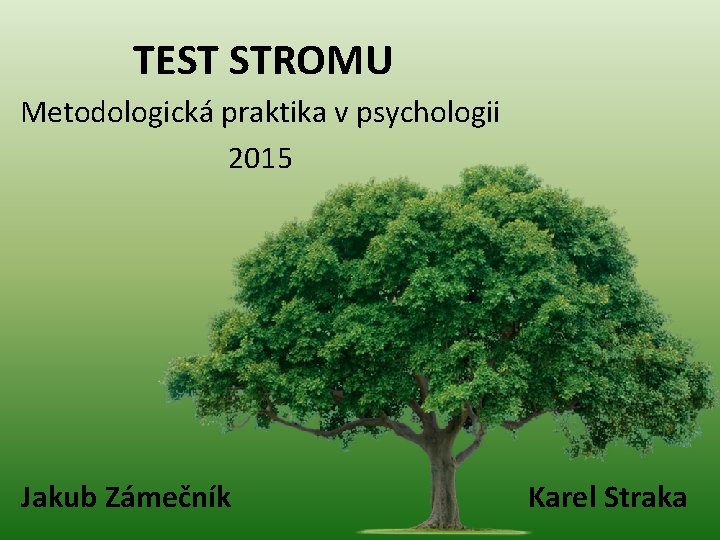 TEST STROMU

Metodologická praktika v psychologii

2015

Jakub Zámečník

Karel Straka